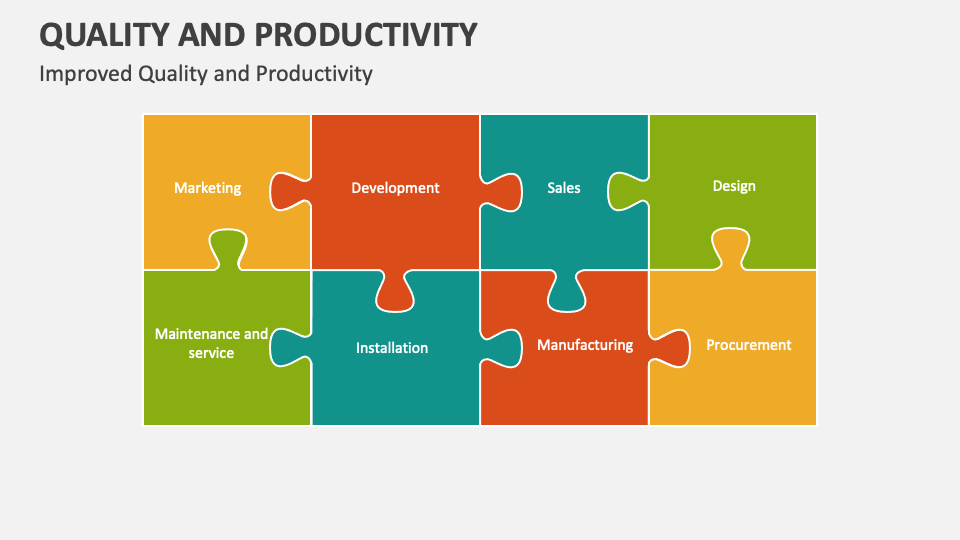 QUALITY AND PRODUCTIVITY

Improved Quality and Productivity

Marketing

Development

Sales

Design

Maintenance and service

Installation

Manufacturing

Procurement